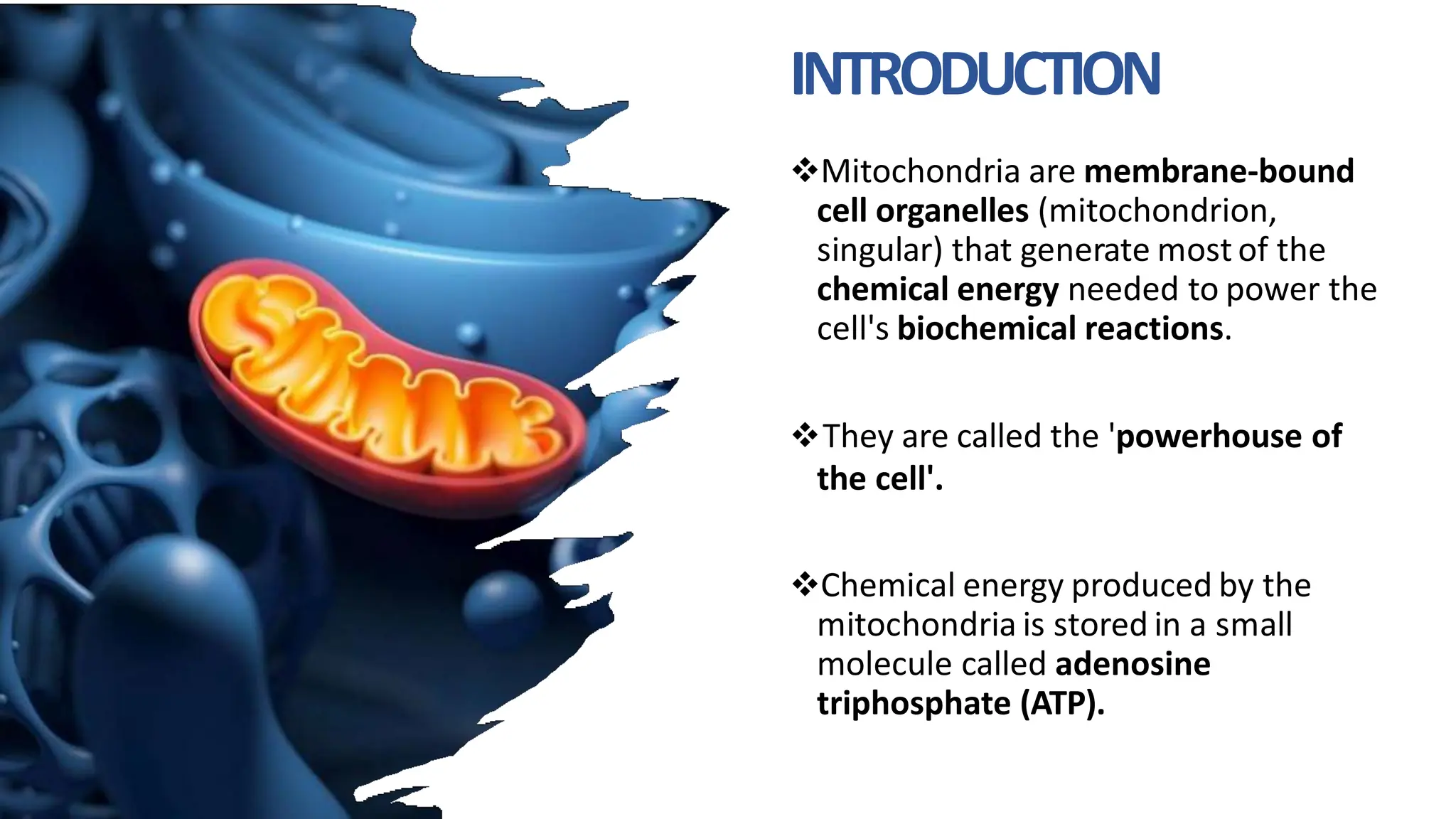 INTRODUCTION

❖Mitochondria are membrane-bound cell organelles (mitochondrion, singular) that generate most of the chemical energy needed to power the cell's biochemical reactions.

❖They are called the 'powerhouse of the cell'.

❖Chemical energy produced by the mitochondria is stored in a small molecule called adenosine triphosphate (ATP).